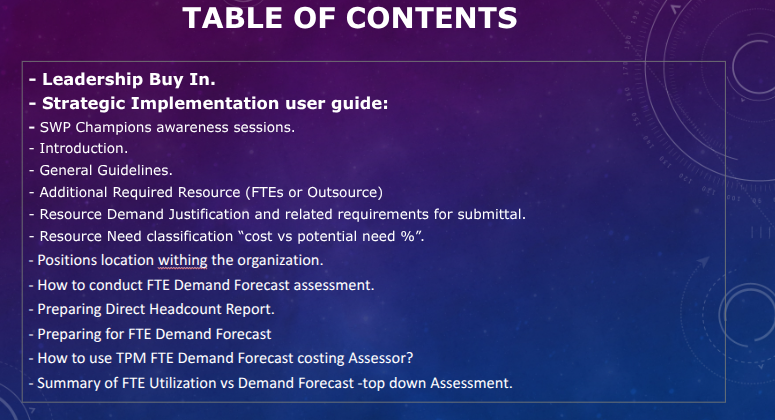 TABLE OF CONTENTS

- Leadership Buy In.
- Strategic Implementation user guide:
- SWP Champions awareness sessions.
- Introduction.
- General Guidelines.
- Additional Required Resource (FTEs or Outsource)
- Resource Demand Justification and related requirements for submittal.
- Resource Need classification “cost vs potential need %”.
- Positions location withing the organization.
- How to conduct FTE Demand Forecast assessment.
- Preparing Direct Headcount Report.
- Preparing for FTE Demand Forecast
- How to use TPM FTE Demand Forecast costing Assessor?
- Summary of FTE Utilization vs Demand Forecast -top down Assessment.